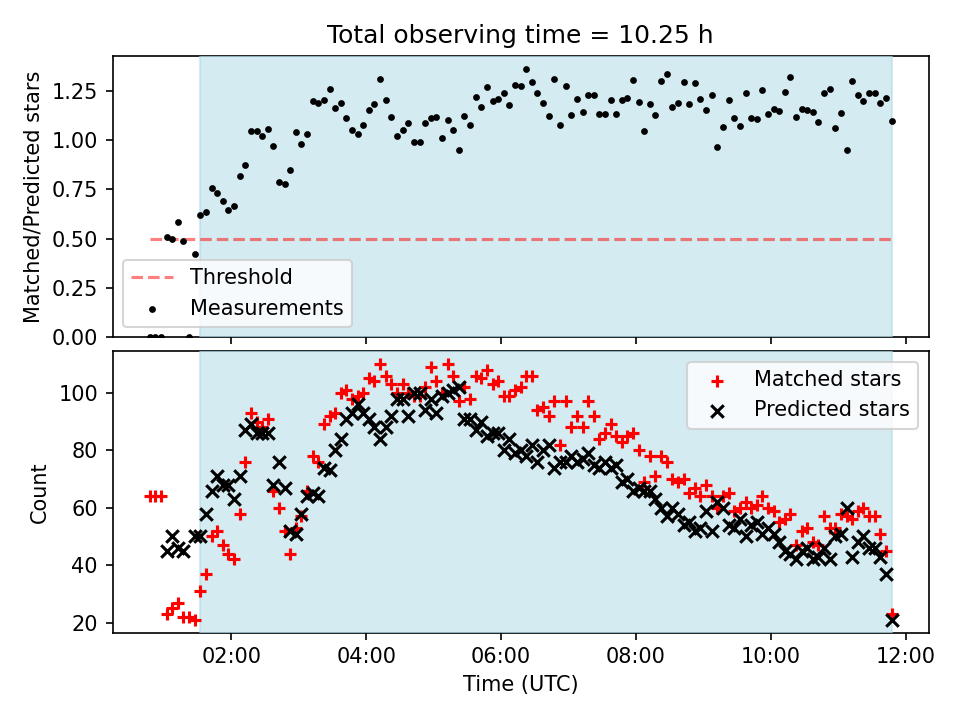 Total observing time = 10.25 h

Matched/Predicted stars

1.25
1.00
0.75
0.50
0.25
0.00

Threshold
Measurements

Count

100
80
60
40
20

Matched stars
Predicted stars

02:00
04:00
06:00
08:00
10:00
12:00

Time (UTC)